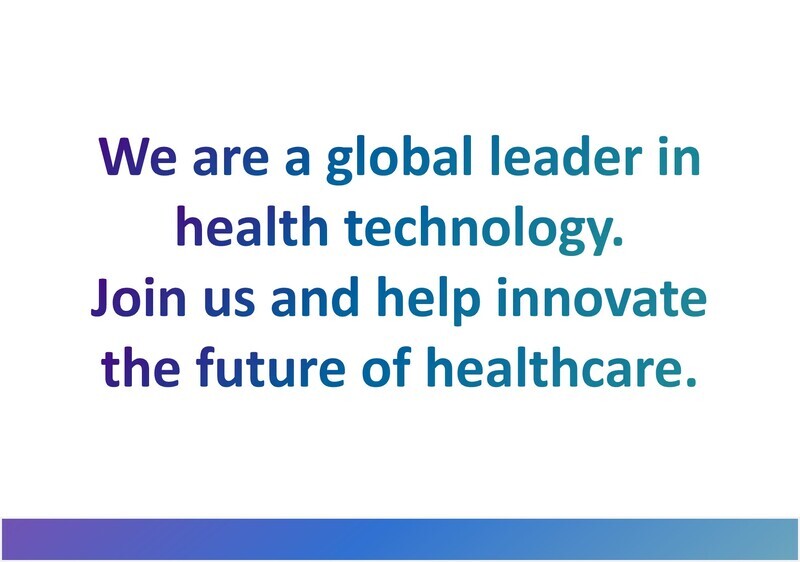 We are a global leader in health technology.
Join us and help innovate the future of healthcare.